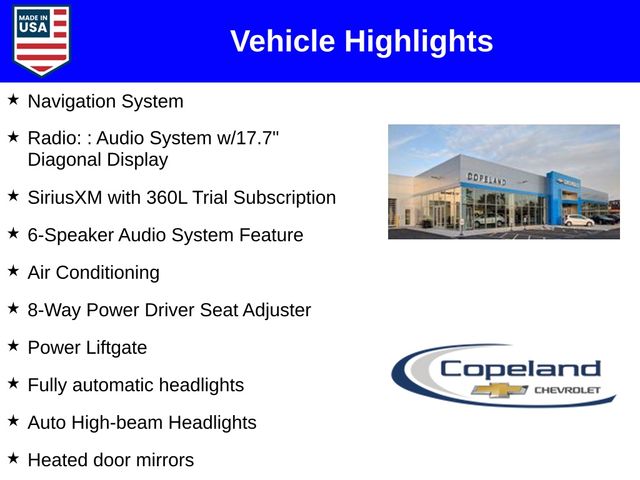 MADE IN USA

Vehicle Highlights

★ Navigation System

★ Radio: : Audio System w/17.7" Diagonal Display

★ SiriusXM with 360L Trial Subscription

★ 6-Speaker Audio System Feature

★ Air Conditioning

★ 8-Way Power Driver Seat Adjuster

★ Power Liftgate

★ Fully automatic headlights

★ Auto High-beam Headlights

★ Heated door mirrors

COPELAND

Copeland CHEVROLET